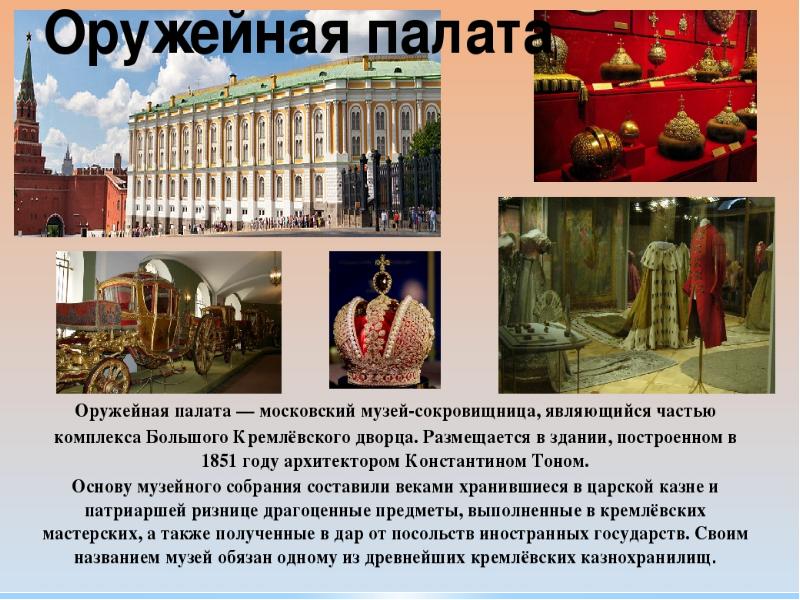 Оружейная палата

Оружейная палата — московский музей-сокровищница, являющийся частью комплекса Большого Кремлёвского дворца. Размещается в здании, построенном в 1851 году архитектором Константином Тоном.
Основу музейного собрания составили веками хранившиеся в царской казне и патриаршей ризнице драгоценные предметы, выполненные в кремлёвских мастерских, а также полученные в дар от посольств иностранных государств. Своим названием музей обязан одному из древнейших кремлёвских казнохранилищ.